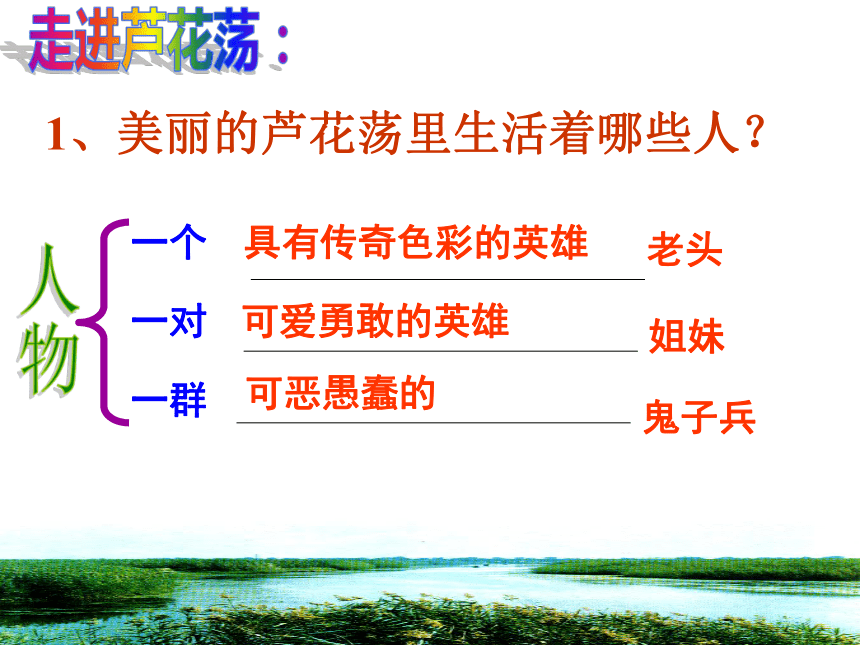 走进芦花荡：

1、美丽的芦花荡里生活着哪些人？

人物

一个 具有传奇色彩的英雄 老头

一对 可爱勇敢的英雄 姐妹

一群 可恶愚蠢的 鬼子兵